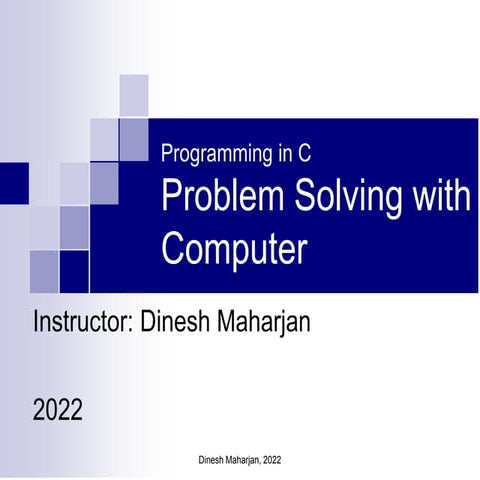 Programming in C

Problem Solving with Computer

Instructor: Dinesh Maharjan

2022

Dinesh Maharjan, 2022